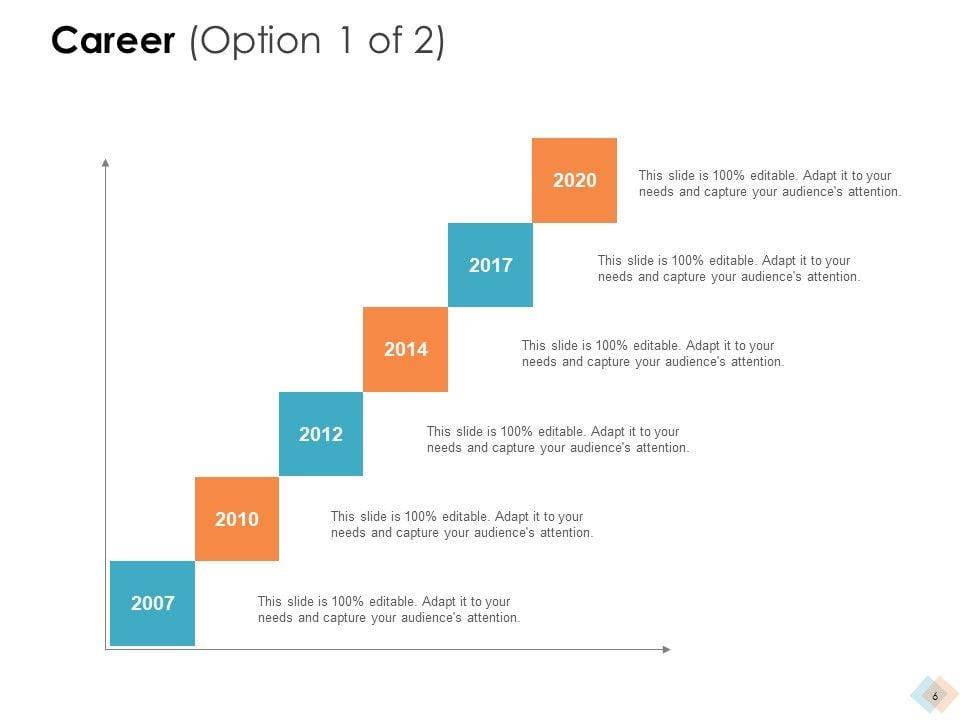 Career (Option 1 of 2)

2020
This slide is 100% editable. Adapt it to your needs and capture your audience's attention.

2017
This slide is 100% editable. Adapt it to your needs and capture your audience's attention.

2014
This slide is 100% editable. Adapt it to your needs and capture your audience's attention.

2012
This slide is 100% editable. Adapt it to your needs and capture your audience's attention.

2010
This slide is 100% editable. Adapt it to your needs and capture your audience's attention.

2007
This slide is 100% editable. Adapt it to your needs and capture your audience's attention.

6